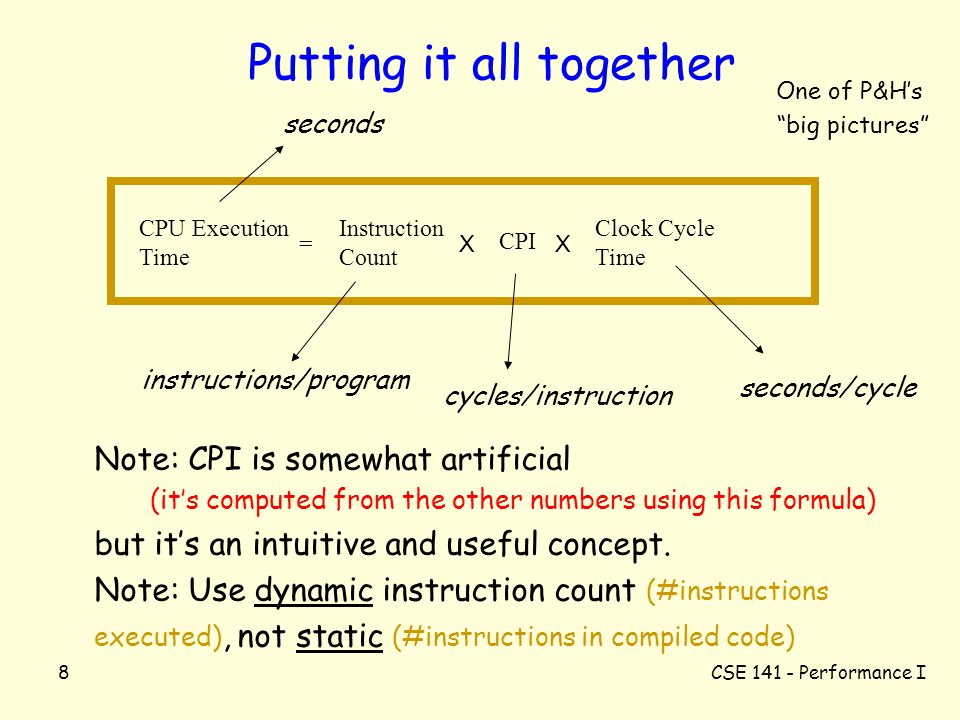 Putting it all together

One of P&H's "big pictures"

seconds

CPU Execution Time = Instruction Count X CPI X Clock Cycle Time

instructions/program

cycles/instruction

seconds/cycle

Note: CPI is somewhat artificial
(it's computed from the other numbers using this formula)
but it's an intuitive and useful concept.
Note: Use dynamic instruction count (#instructions executed), not static (#instructions in compiled code)

8

CSE 141 - Performance I